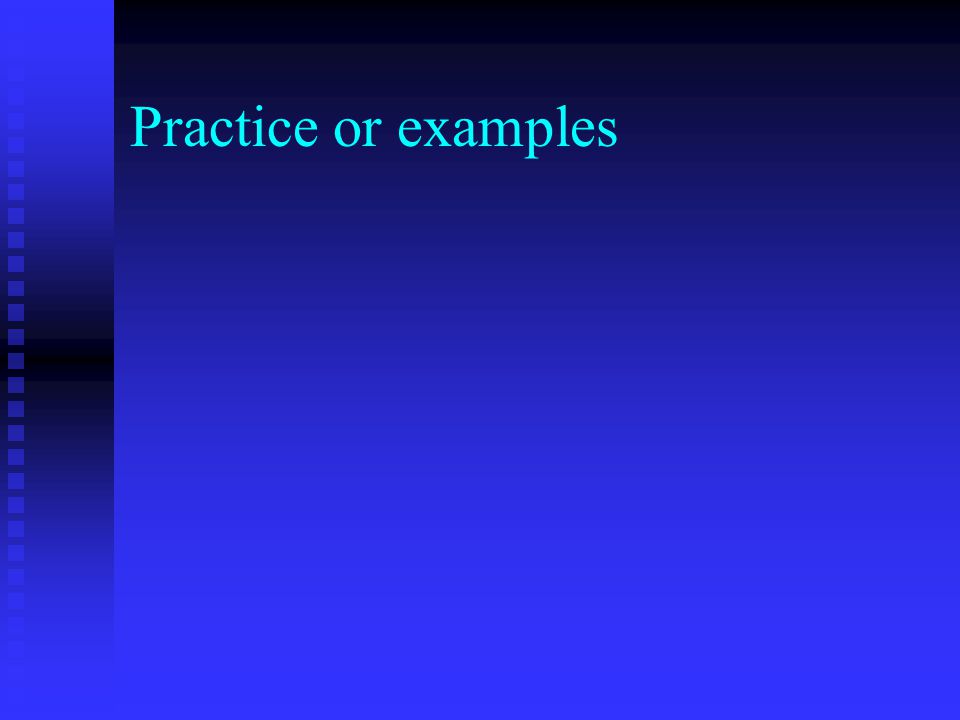 Practice or examples